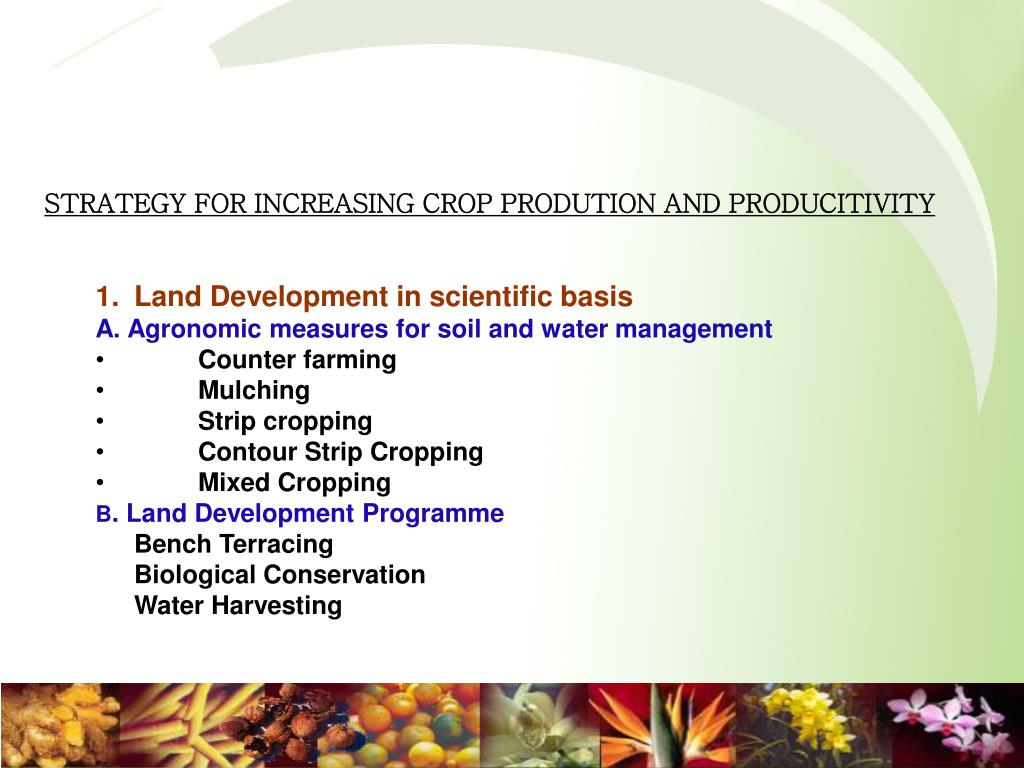 STRATEGY FOR INCREASING CROP PRODUTION AND PRODUCITIVITY

1. Land Development in scientific basis
A. Agronomic measures for soil and water management
• Counter farming
• Mulching
• Strip cropping
• Contour Strip Cropping
• Mixed Cropping
B. Land Development Programme
Bench Terracing
Biological Conservation
Water Harvesting